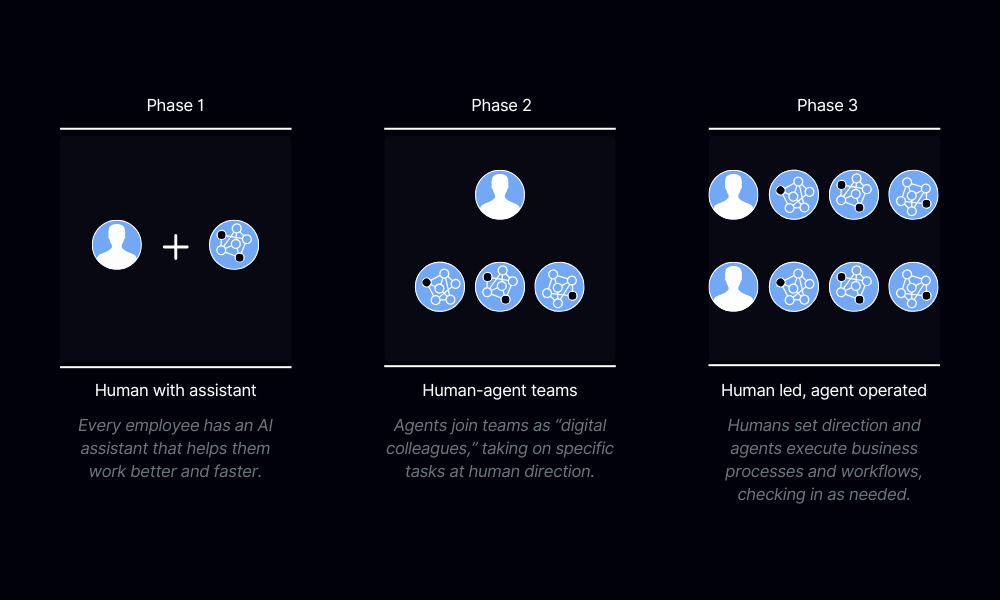 Phase 1

+

Human with assistant

Every employee has an AI assistant that helps them work better and faster.

Phase 2

Human-agent teams

Agents join teams as "digital colleagues," taking on specific tasks at human direction.

Phase 3

Human led, agent operated

Humans set direction and agents execute business processes and workflows, checking in as needed.